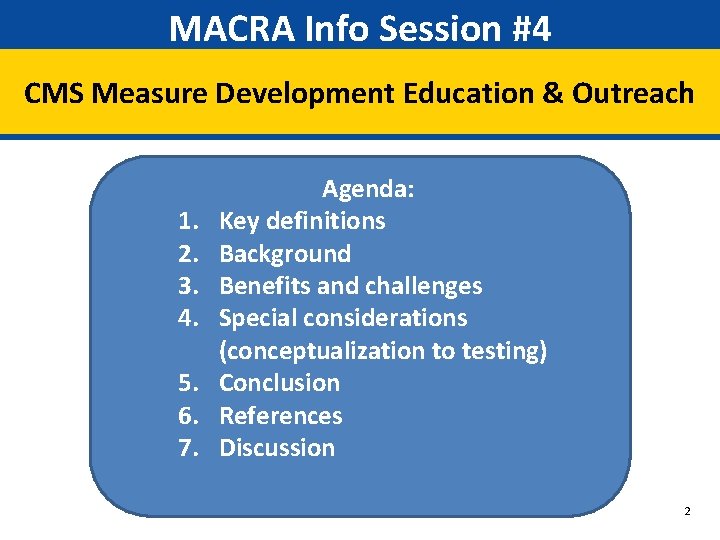 MACRA Info Session #4

CMS Measure Development Education & Outreach

Agenda:
1. Key definitions
2. Background
3. Benefits and challenges
4. Special considerations (conceptualization to testing)
5. Conclusion
6. References
7. Discussion

2